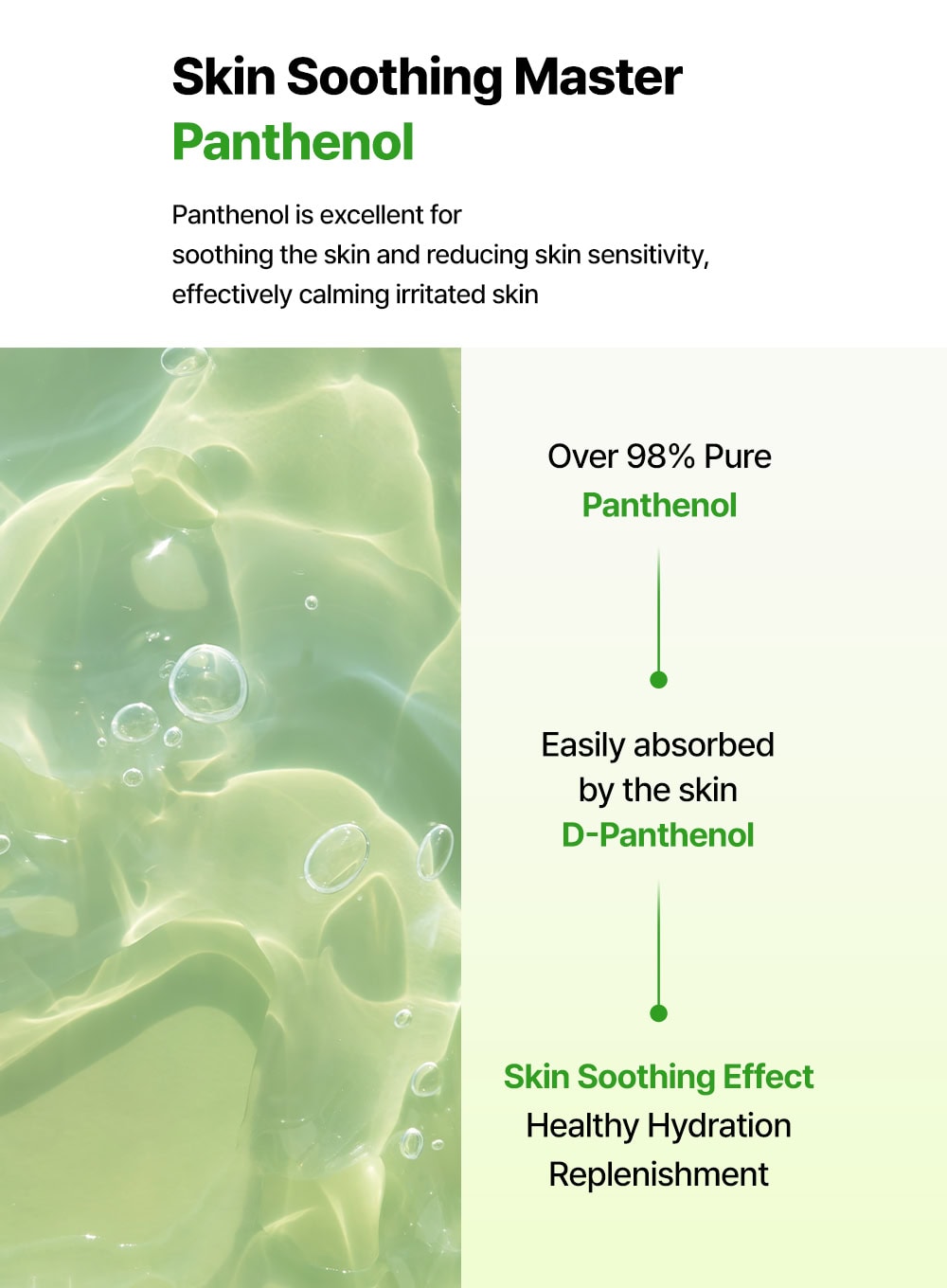 Skin Soothing Master
Panthenol

Panthenol is excellent for soothing the skin and reducing skin sensitivity, effectively calming irritated skin

Over 98% Pure
Panthenol

Easily absorbed
by the skin
D-Panthenol

Skin Soothing Effect
Healthy Hydration
Replenishment